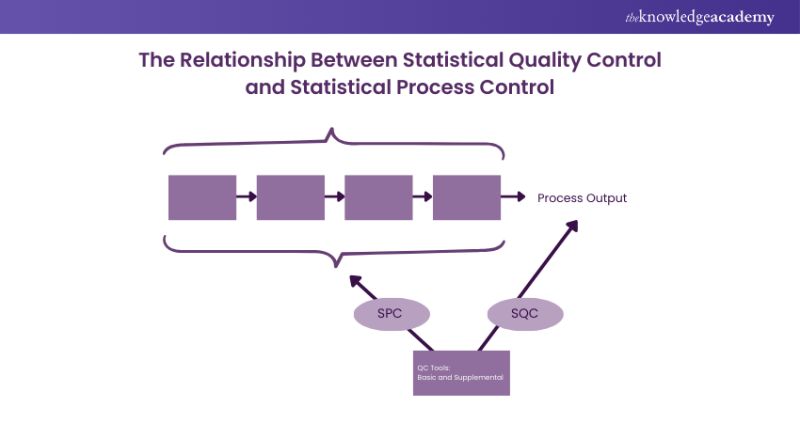 theknowledgeacademy

The Relationship Between Statistical Quality Control and Statistical Process Control

Process Output

SPC

SQC

QC Tools:
Basic and Supplemental